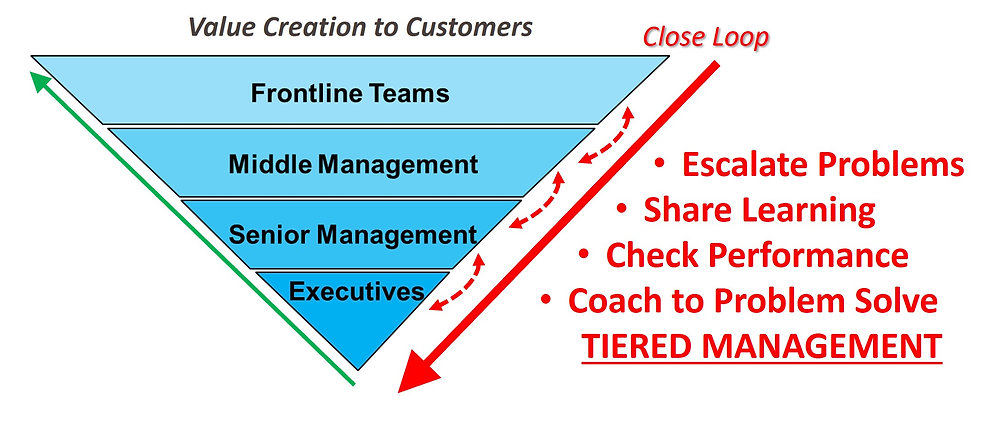 Value Creation to Customers

Close Loop

Frontline Teams

Middle Management

Senior Management

Executives

• Escalate Problems
• Share Learning
• Check Performance
• Coach to Problem Solve

TIERED MANAGEMENT